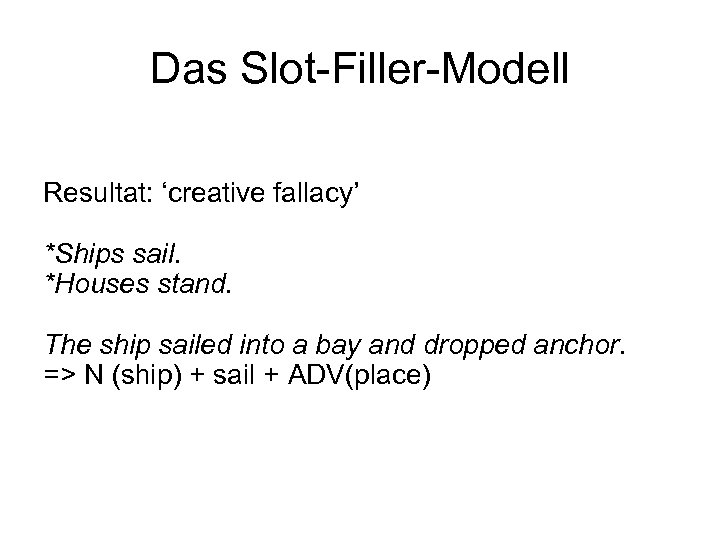 Das Slot-Filler-Modell

Resultat: ‘creative fallacy’

*Ships sail.
*Houses stand.

The ship sailed into a bay and dropped anchor.
=> N (ship) + sail + ADV(place)